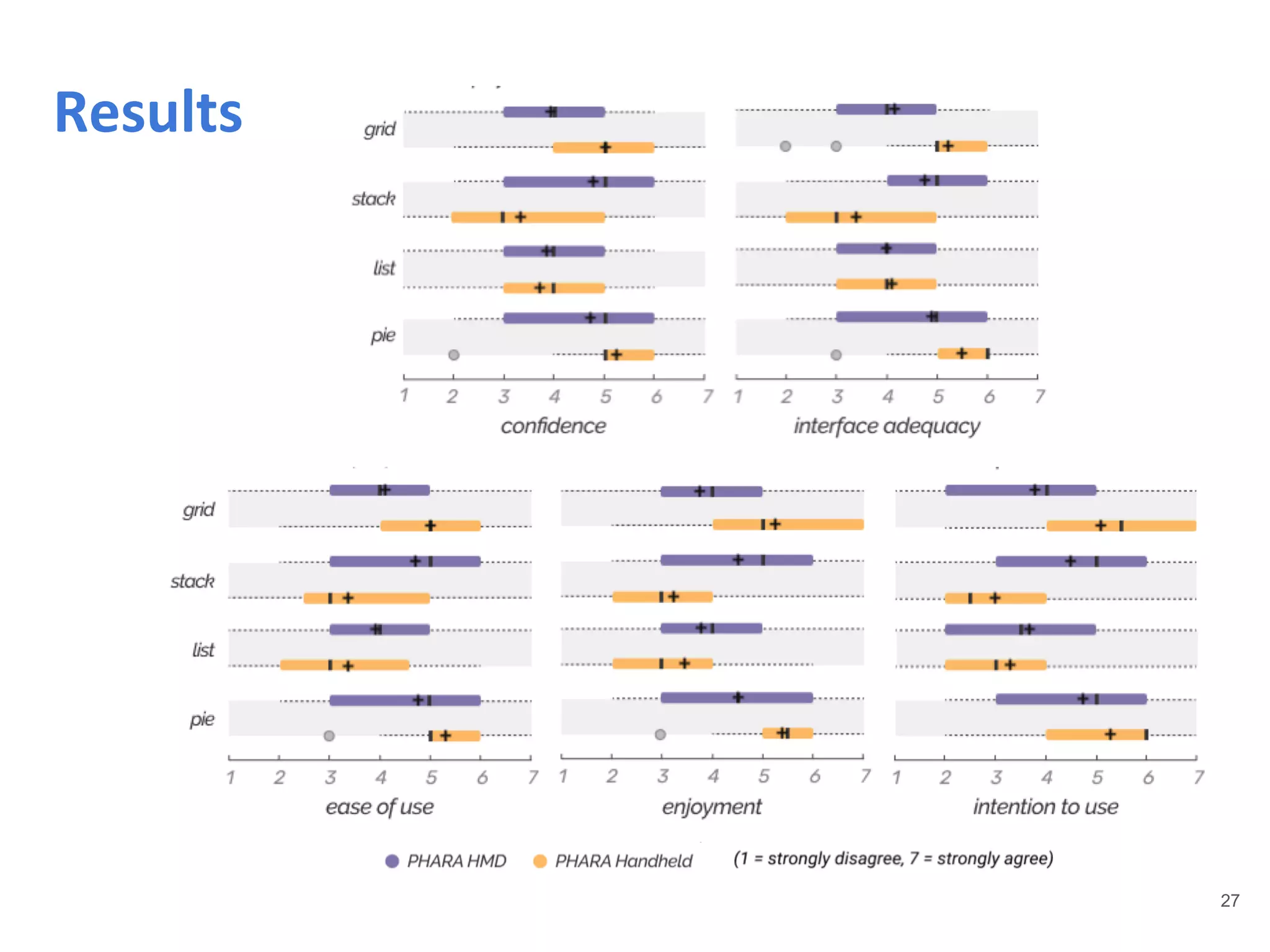 Results

grid
stack
list
pie

1 2 3 4 5 6 7
confidence

1 2 3 4 5 6 7
interface adequacy

grid
stack
list
pie

1 2 3 4 5 6 7
ease of use

1 2 3 4 5 6 7
enjoyment

1 2 3 4 5 6 7
intention to use

PHARA HMD PHARA Handheld (1 = strongly disagree, 7 = strongly agree)

27